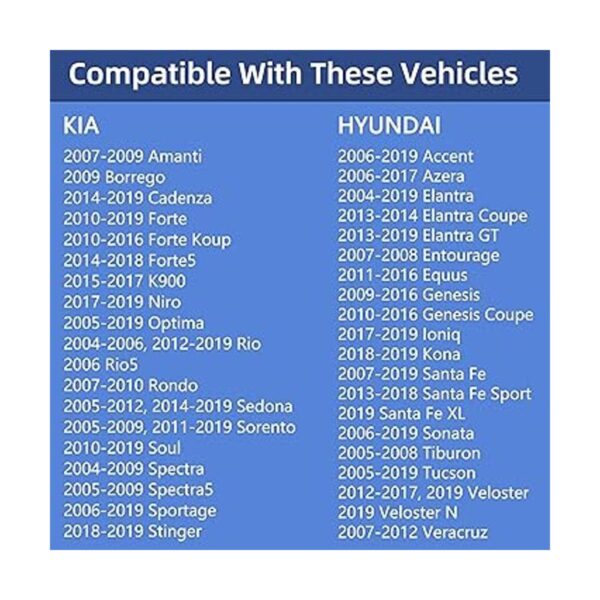 Compatible With These Vehicles

KIA
2007-2009 Amanti
2009 Borrego
2014-2019 Cadenza
2010-2019 Forte
2010-2016 Forte Koup
2014-2018 Forte5
2015-2017 K900
2017-2019 Niro
2005-2019 Optima
2004-2006, 2012-2019 Rio
2006 Rio5
2007-2010 Rondo
2005-2012, 2014-2019 Sedona
2005-2009, 2011-2019 Sorento
2010-2019 Soul
2004-2009 Spectra
2005-2009 Spectra5
2006-2019 Sportage
2018-2019 Stinger

HYUNDAI
2006-2019 Accent
2006-2017 Azera
2004-2019 Elantra
2013-2014 Elantra Coupe
2013-2019 Elantra GT
2007-2008 Entourage
2011-2016 Equus
2009-2016 Genesis
2010-2016 Genesis Coupe
2017-2019 Ioniq
2018-2019 Kona
2007-2019 Santa Fe
2013-2018 Santa Fe Sport
2019 Santa Fe XL
2006-2019 Sonata
2005-2008 Tiburon
2005-2019 Tucson
2012-2017, 2019 Veloster
2019 Veloster N
2007-2012 Veracruz